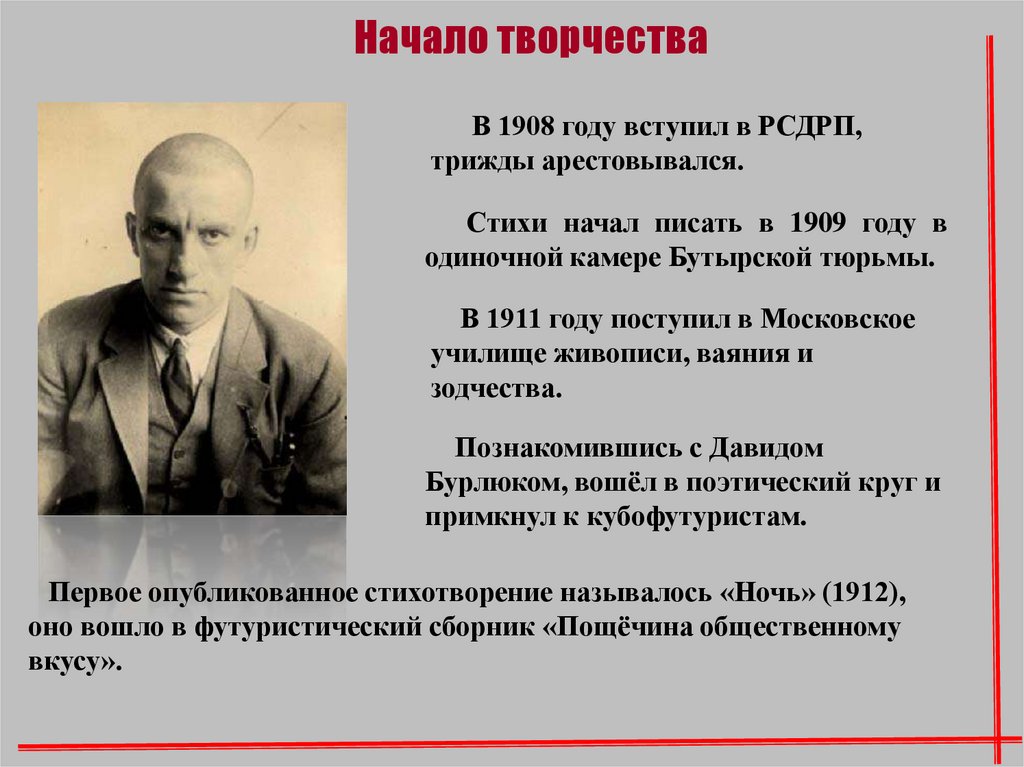 Начало творчества

В 1908 году вступил в РСДРП, трижды арестовывался.

Стихи начал писать в 1909 году в одиночной камере Бутырской тюрьмы.

В 1911 году поступил в Московское училище живописи, ваяния и зодчества.

Познакомившись с Давидом Бурлюком, вошёл в поэтический круг и примкнул к кубофутуристам.

Первое опубликованное стихотворение называлось «Ночь» (1912), оно вошло в футуристический сборник «Пощёчина общественному вкусу».